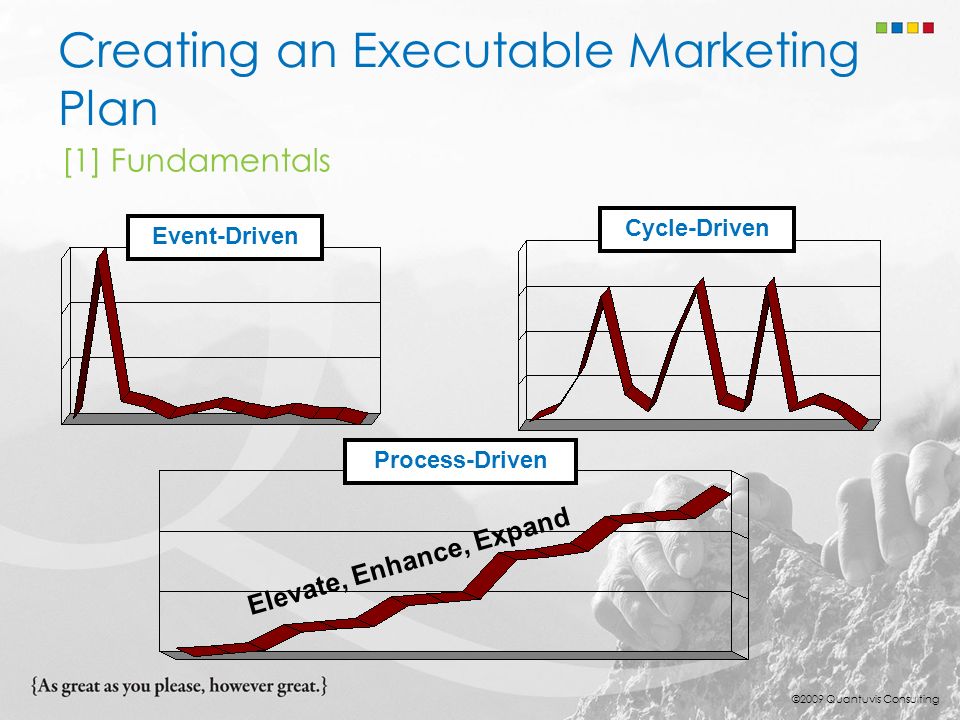 Creating an Executable Marketing Plan

[1] Fundamentals

Event-Driven

Cycle-Driven

Process-Driven

Elevate, Enhance, Expand

{As great as you please, however great.}

©2009 Quantuvis Consulting